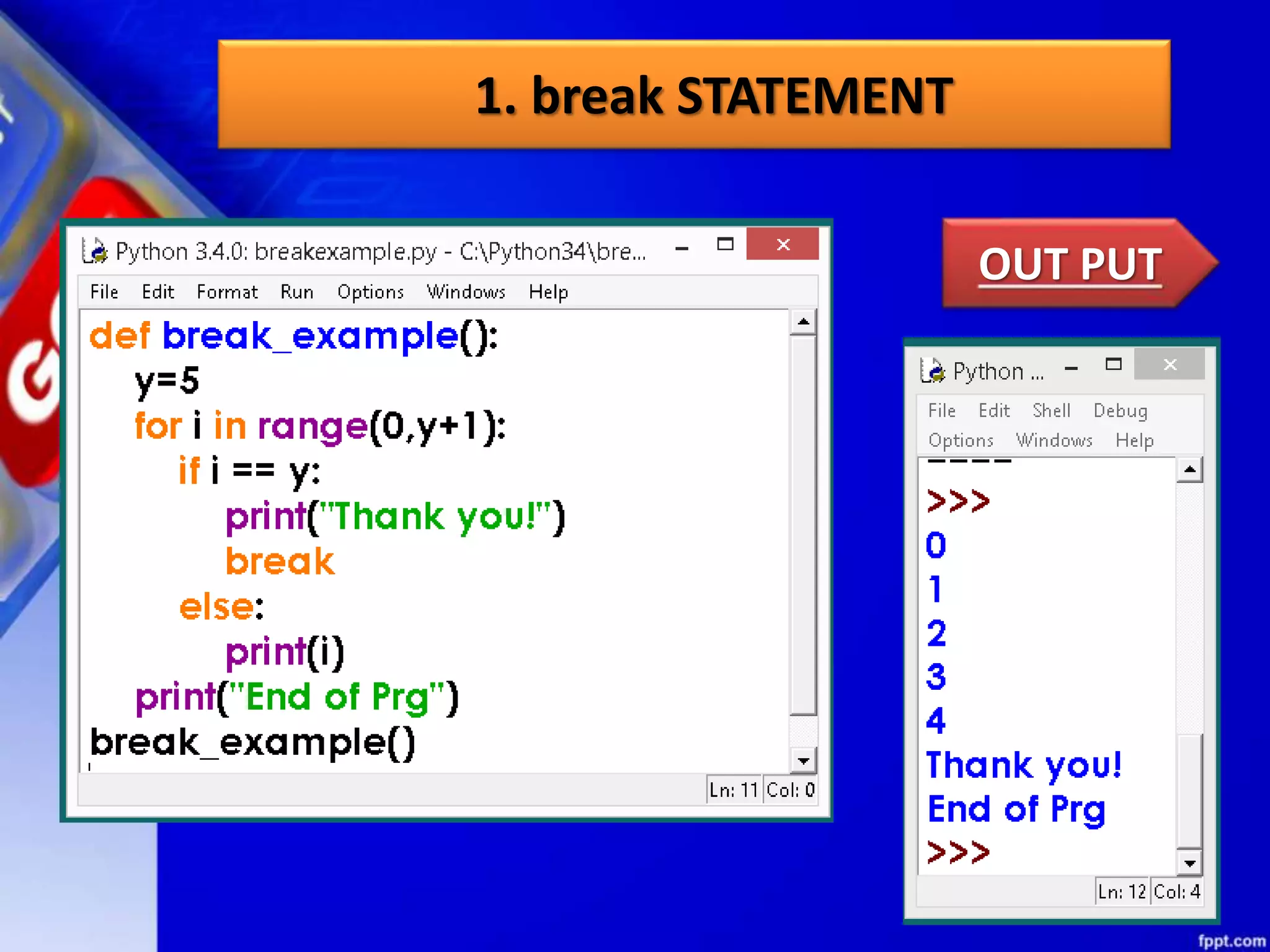 1. break STATEMENT

Python 3.4.0: breakexample.py - C:\Python34\bre...

File Edit Format Run Options Windows Help

def break_example():
    y=5
    for i in range(0,y+1):
        if i == y:
            print("Thank you!")
            break
        else:
            print(i)
    print("End of Prg")
break_example()

Ln: 11 Col: 0

OUT PUT

Python ...

File Edit Shell Debug Options Windows Help

>>>
0
1
2
3
4
Thank you!
End of Prg
>>>

Ln: 12 Col: 4

fppt.com